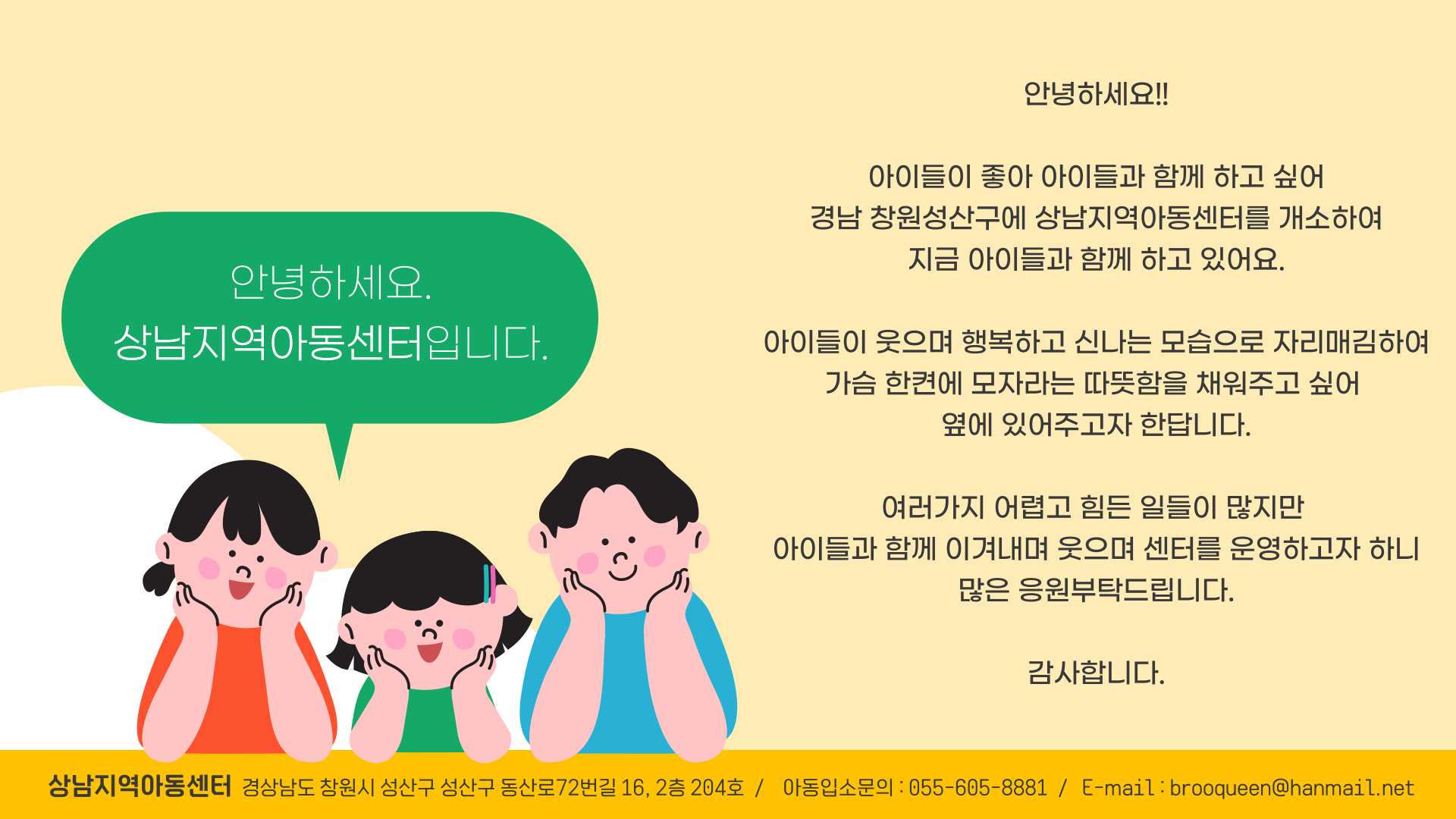 안녕하세요.
상남지역아동센터입니다.

안녕하세요!!

아이들이 좋아 아이들과 함께 하고 싶어
경남 창원성산구에 상남지역아동센터를 개소하여
지금 아이들과 함께 하고 있어요.

아이들이 웃으며 행복하고 신나는 모습으로 자리매김하여
가슴 한켠에 모자라는 따뜻함을 채워주고 싶어
옆에 있어주고자 한답니다.

여러가지 어렵고 힘든 일들이 많지만
아이들과 함께 이겨내며 웃으며 센터를 운영하고자 하니
많은 응원부탁드립니다.

감사합니다.

상남지역아동센터 경상남도 창원시 성산구 성산구 동산로72번길 16, 2층 204호 / 아동입소문의 : 055-605-8881 / E-mail : brooqueen@hanmail.net